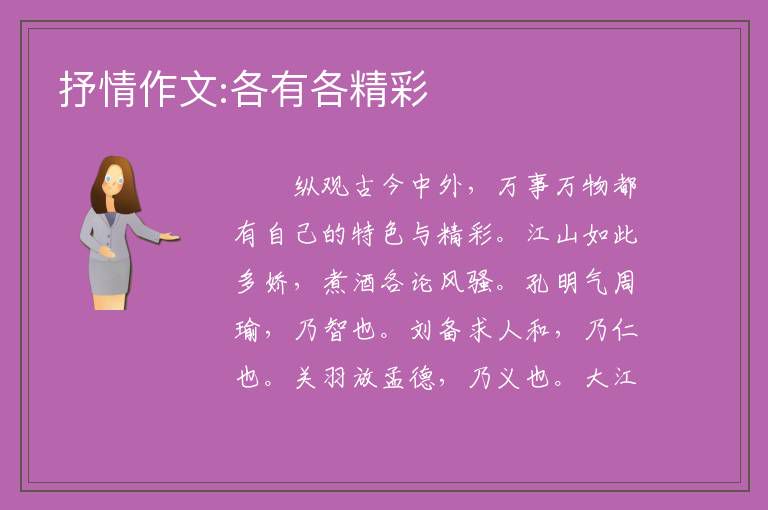 抒情作文:各有各精彩

纵观古今中外，万事万物都有自己的特色与精彩。江山如此多娇，煮酒各论风骚。孔明气周瑜，乃智也。刘备求人和，乃仁也。关羽放孟德，乃义也。大江